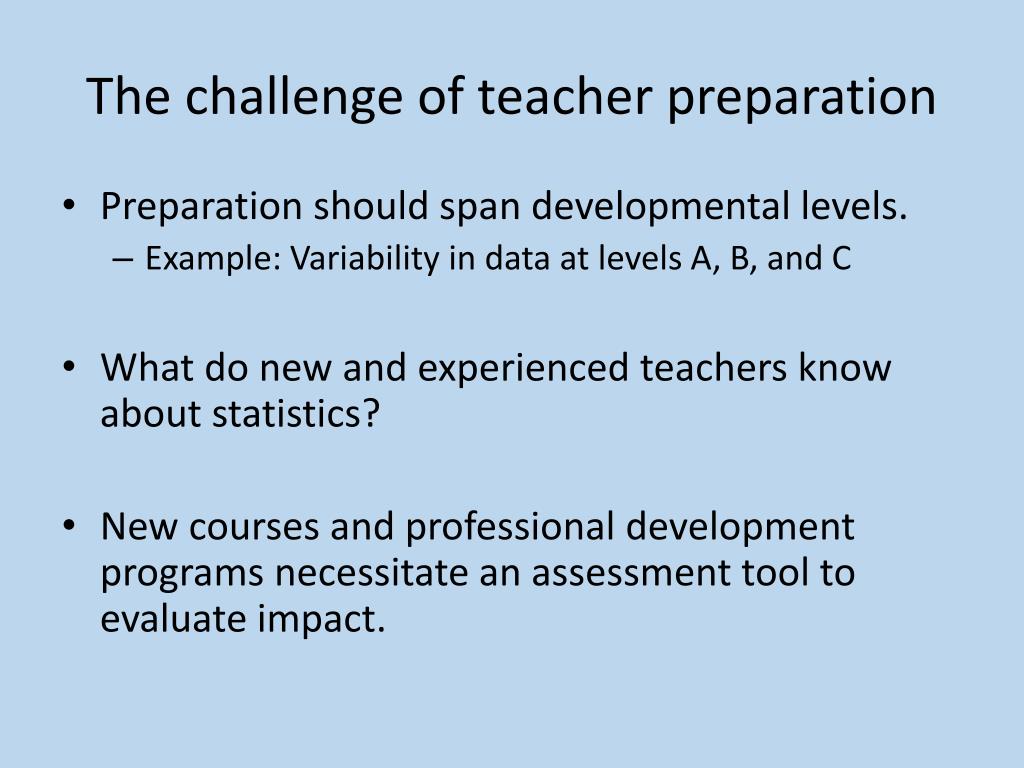 The challenge of teacher preparation

• Preparation should span developmental levels.
– Example: Variability in data at levels A, B, and C

• What do new and experienced teachers know about statistics?

• New courses and professional development programs necessitate an assessment tool to evaluate impact.